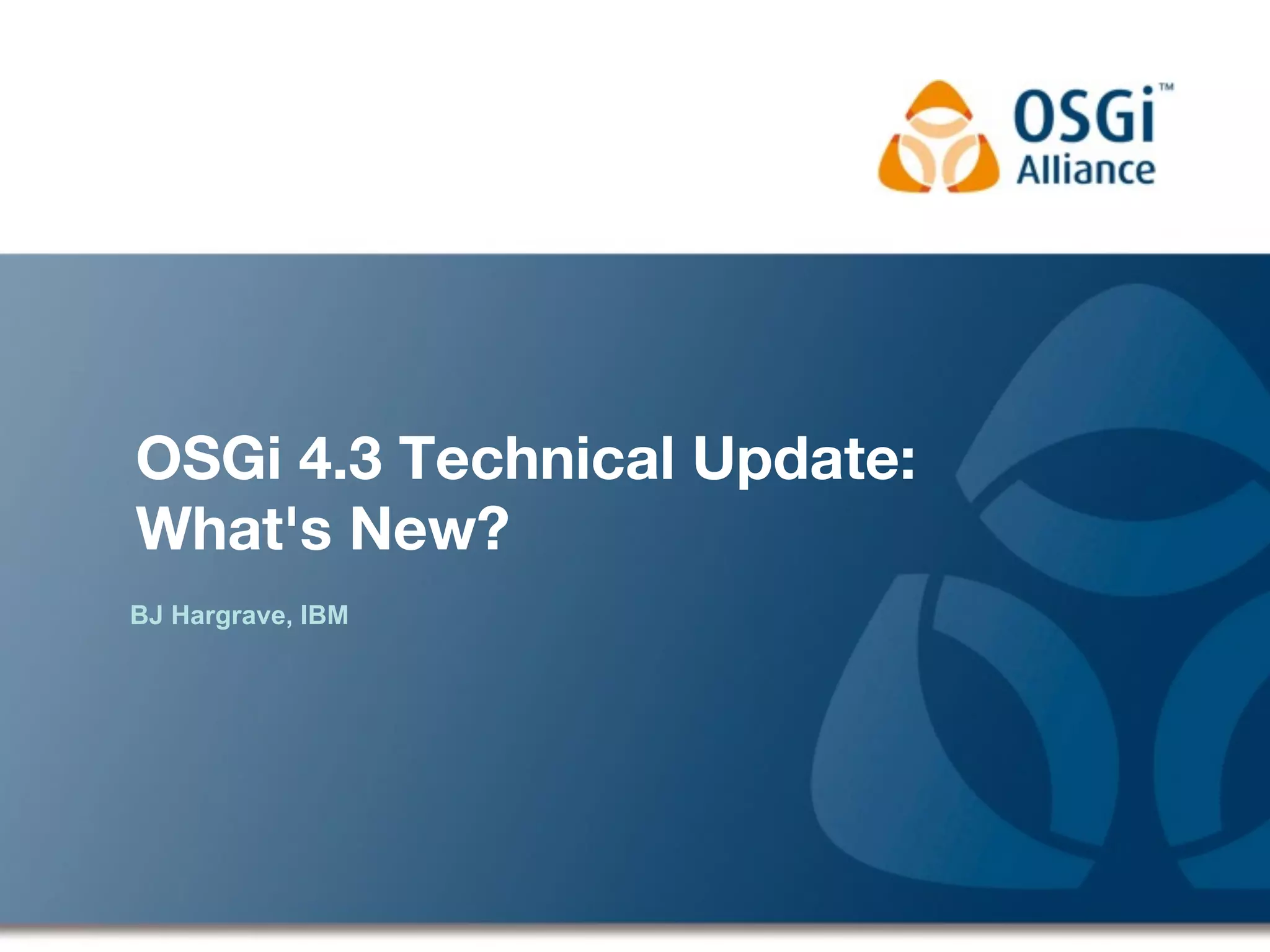 OSGi™
Alliance

OSGi 4.3 Technical Update:
What's New?

BJ Hargrave, IBM